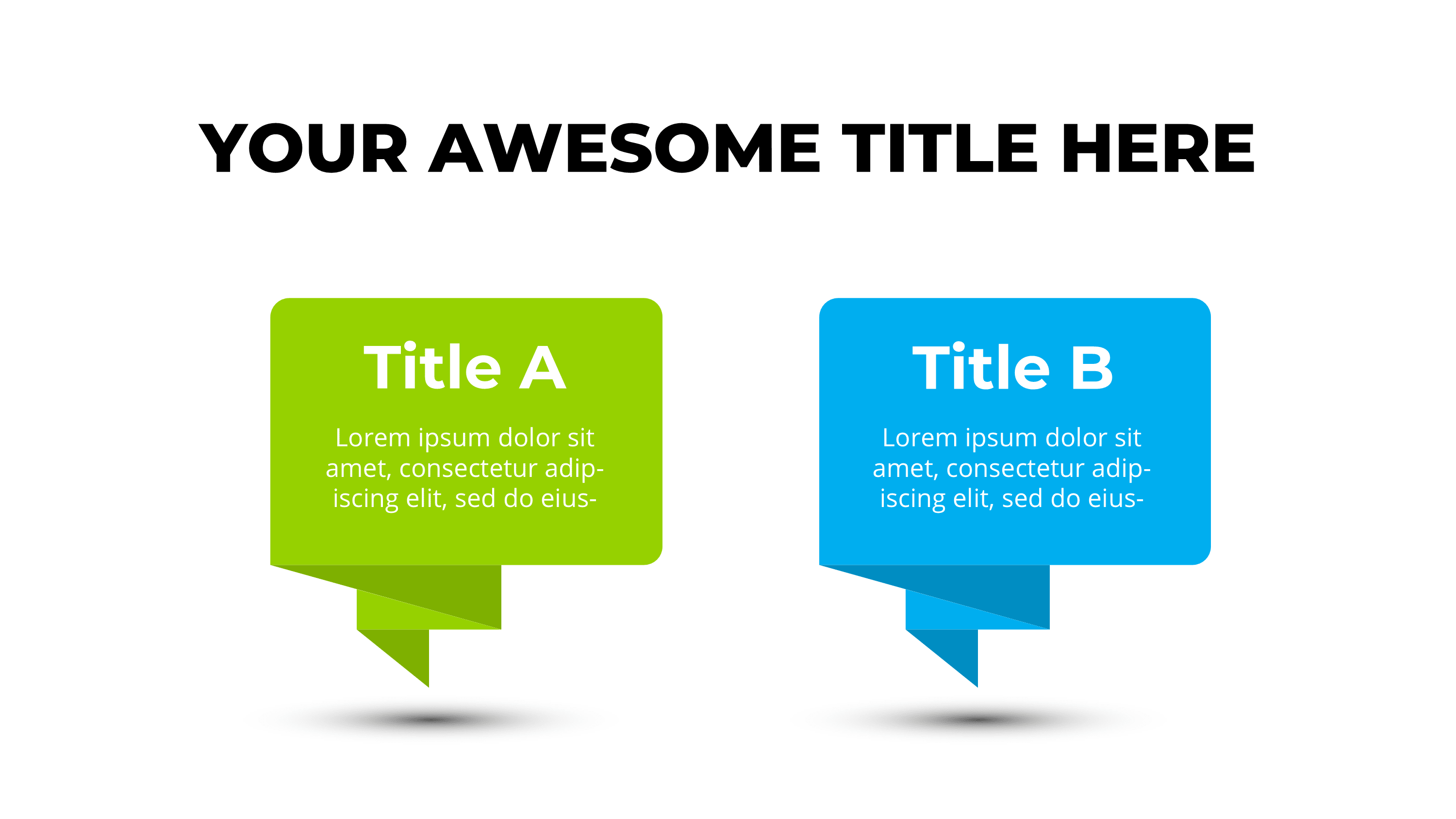 YOUR AWESOME TITLE HERE

Title A

Lorem ipsum dolor sit amet, consectetur adipiscing elit, sed do eius-

Title B

Lorem ipsum dolor sit amet, consectetur adipiscing elit, sed do eius-